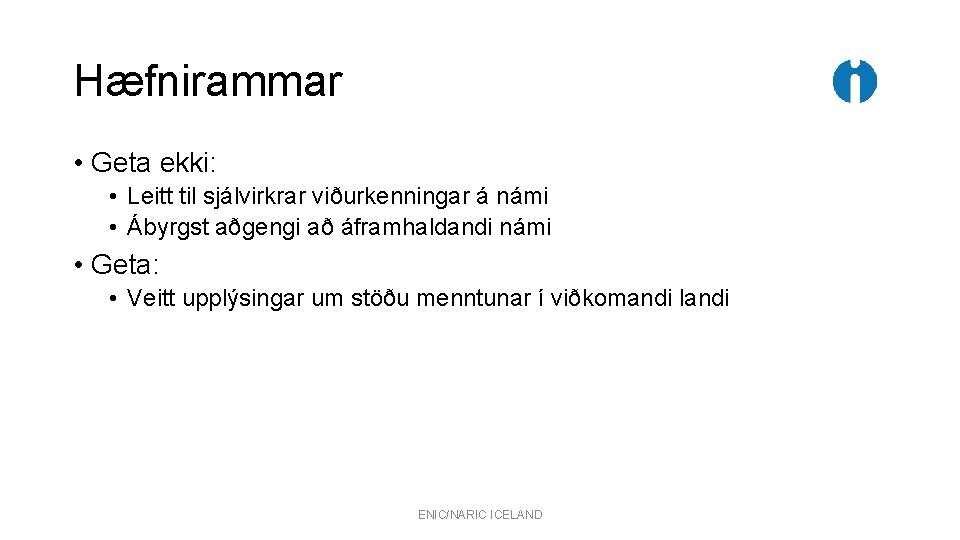 Hæfnirammar

• Geta ekki:
  • Leitt til sjálvirkrar viðurkenningar á námi
  • Ábyrgst aðgengi að áframhaldandi námi

• Geta:
  • Veitt upplýsingar um stöðu menntunar í viðkomandi landi

ENIC/NARIC ICELAND